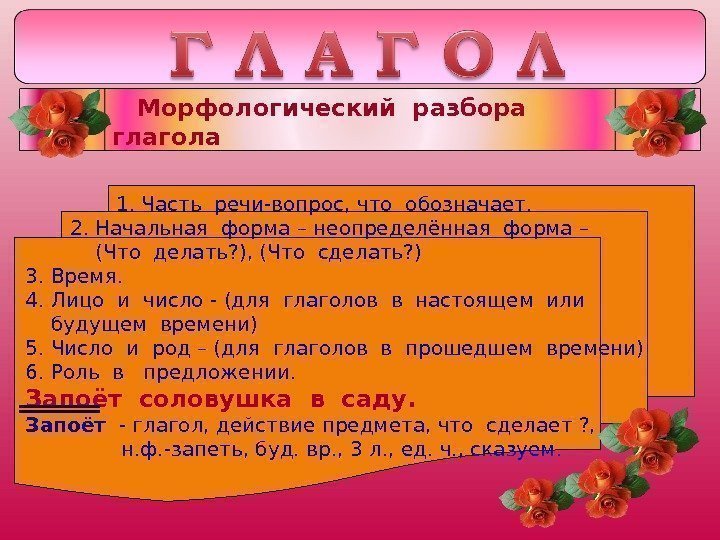 Г Л А Г О Л

Морфологический разбора глагола

1. Часть речи-вопрос, что обозначает.
2. Начальная форма – неопределённая форма – (Что делать?), (Что сделать?)
3. Время.
4. Лицо и число - (для глаголов в настоящем или будущем времени)
5. Число и род – (для глаголов в прошедшем времени)
6. Роль в предложении.

Запоёт соловушка в саду.

Запоёт - глагол, действие предмета, что сделает ?, н.ф.-запеть, буд. вр., 3 л., ед. ч., сказуем.